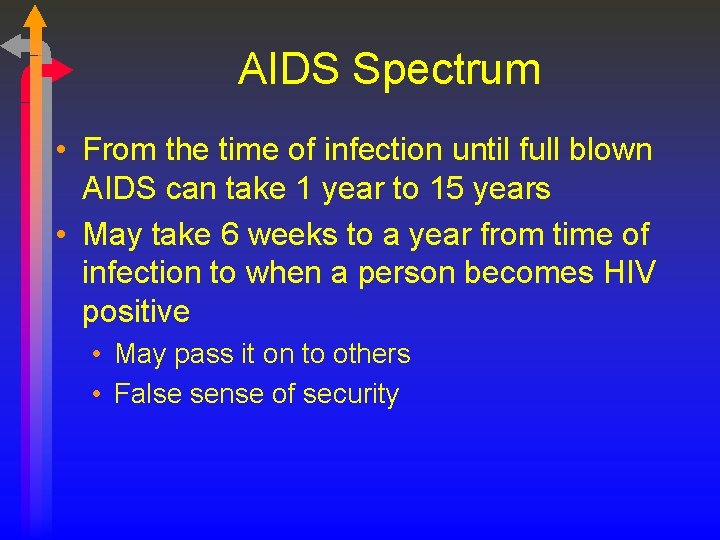 AIDS Spectrum

• From the time of infection until full blown AIDS can take 1 year to 15 years

• May take 6 weeks to a year from time of infection to when a person becomes HIV positive

• May pass it on to others

• False sense of security